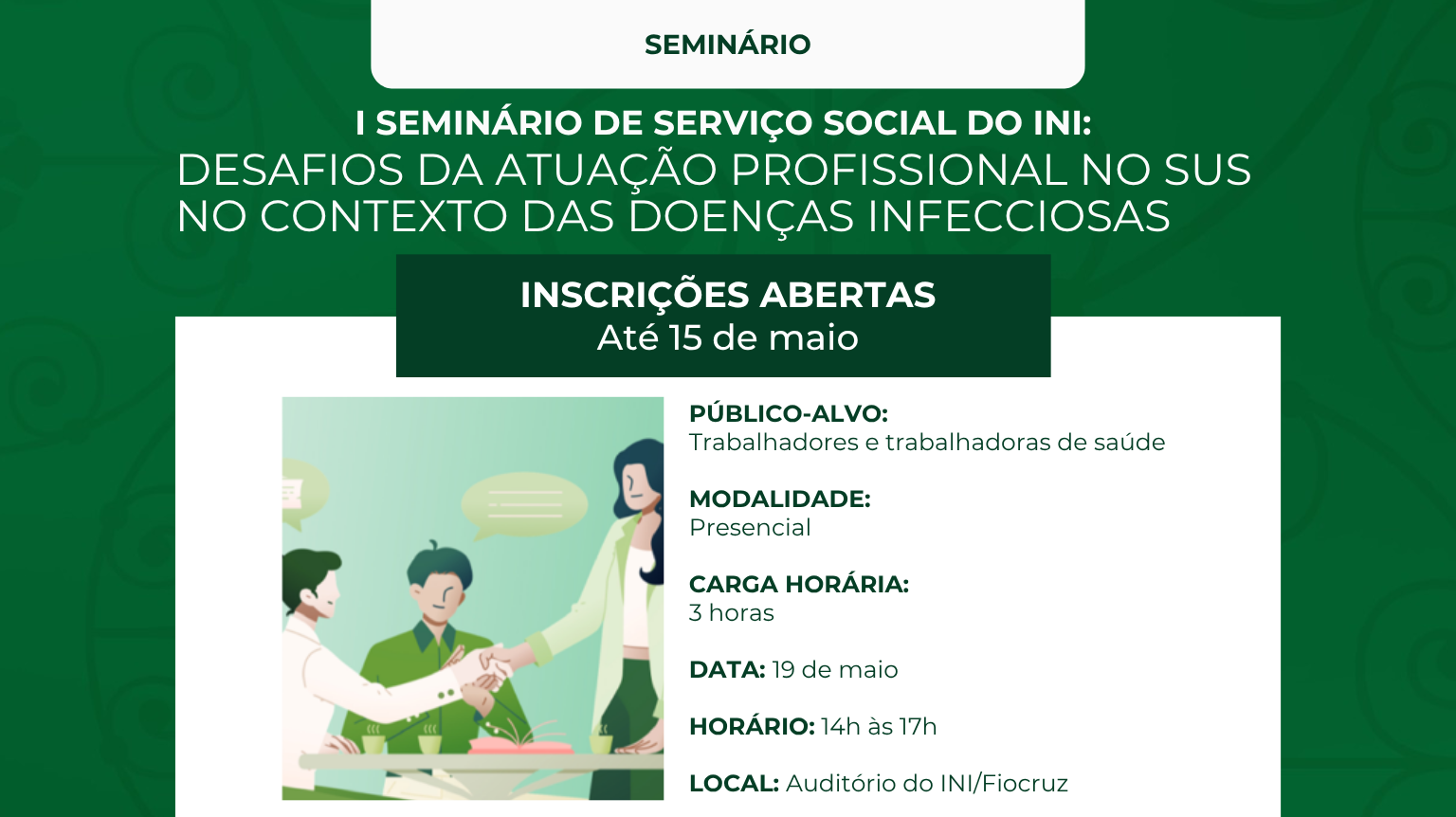 SEMINÁRIO

I SEMINÁRIO DE SERVIÇO SOCIAL DO INI:
DESAFIOS DA ATUAÇÃO PROFISSIONAL NO SUS NO CONTEXTO DAS DOENÇAS INFECCIOSAS

INSCRIÇÕES ABERTAS
Até 15 de maio

PÚBLICO-ALVO:
Trabalhadores e trabalhadoras de saúde

MODALIDADE:
Presencial

CARGA HORÁRIA:
3 horas

DATA: 19 de maio

HORÁRIO: 14h às 17h

LOCAL: Auditório do INI/Fiocruz